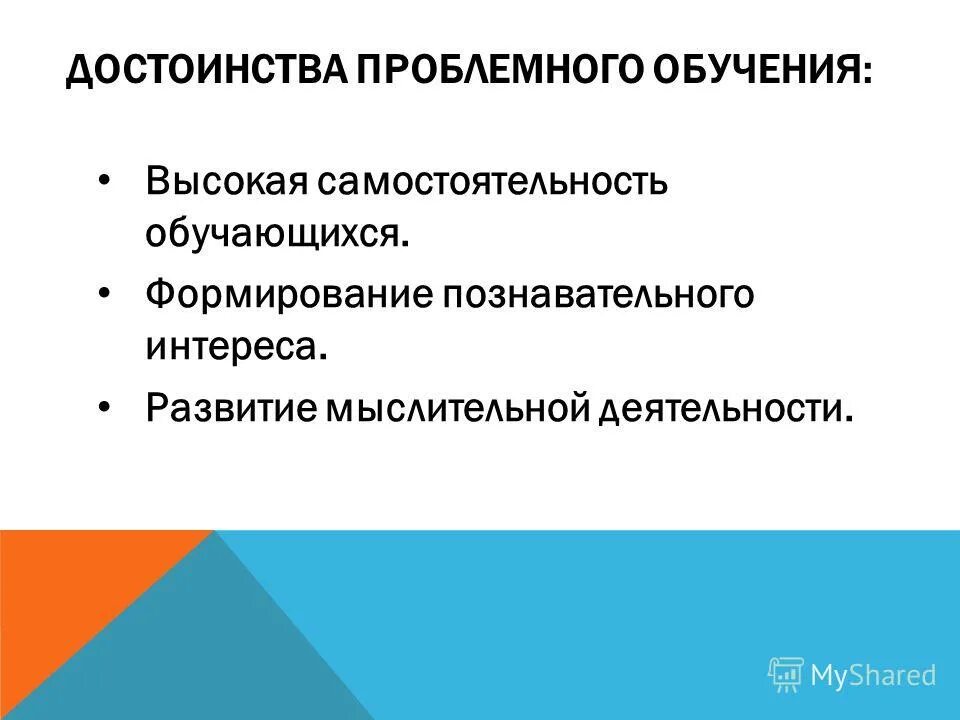 ДОСТОИНСТВА ПРОБЛЕМНОГО ОБУЧЕНИЯ:

• Высокая самостоятельность обучающихся.
• Формирование познавательного интереса.
• Развитие мыслительной деятельности.

MyShared